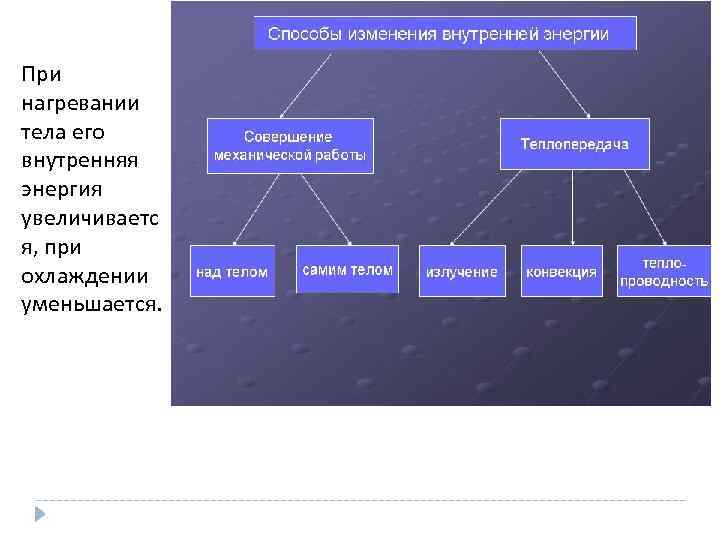 При нагревании тела его внутренняя энергия увеличивается, при охлаждении уменьшается.

Способы изменения внутренней энергии

Совершение механической работы

Теплопередача

над телом

самим телом

излучение

конвекция

тепло-проводность